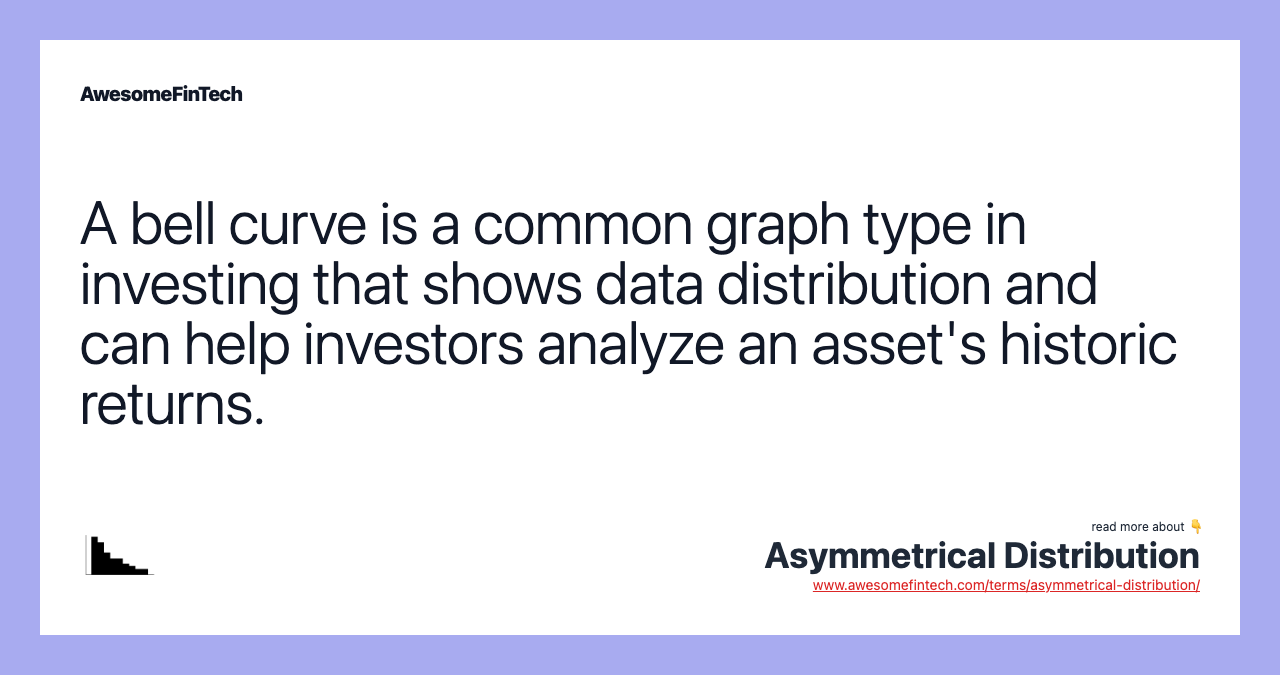 AwesomeFinTech

A bell curve is a common graph type in investing that shows data distribution and can help investors analyze an asset's historic returns.

read more about 👇

Asymmetrical Distribution

www.awesomefintech.com/terms/asymmetrical-distribution/